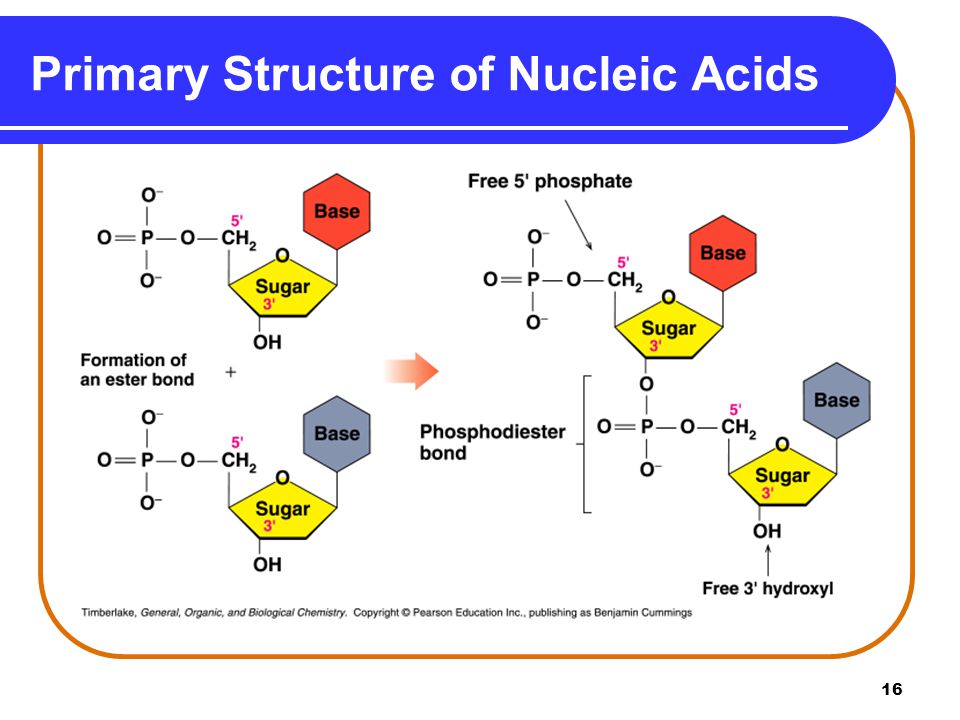 Primary Structure of Nucleic Acids

$O^-$
$O=P-O-CH_2$
$O^-$
5'
Base
O
Sugar
3'
OH

Formation of an ester bond

+

$O^-$
$O=P-O-CH_2$
$O^-$
5'
Base
O
Sugar
3'
OH

Free 5' phosphate

$O^-$
$O=P-O-CH_2$
$O^-$
5'
Base
O
Sugar
3'
O

Phosphodiester bond

$O=P-O-CH_2$
$O^-$
5'
Base
O
Sugar
3'
OH

Free 3' hydroxyl

Timberlake, General, Organic, and Biological Chemistry. Copyright © Pearson Education Inc., publishing as Benjamin Cummings

16